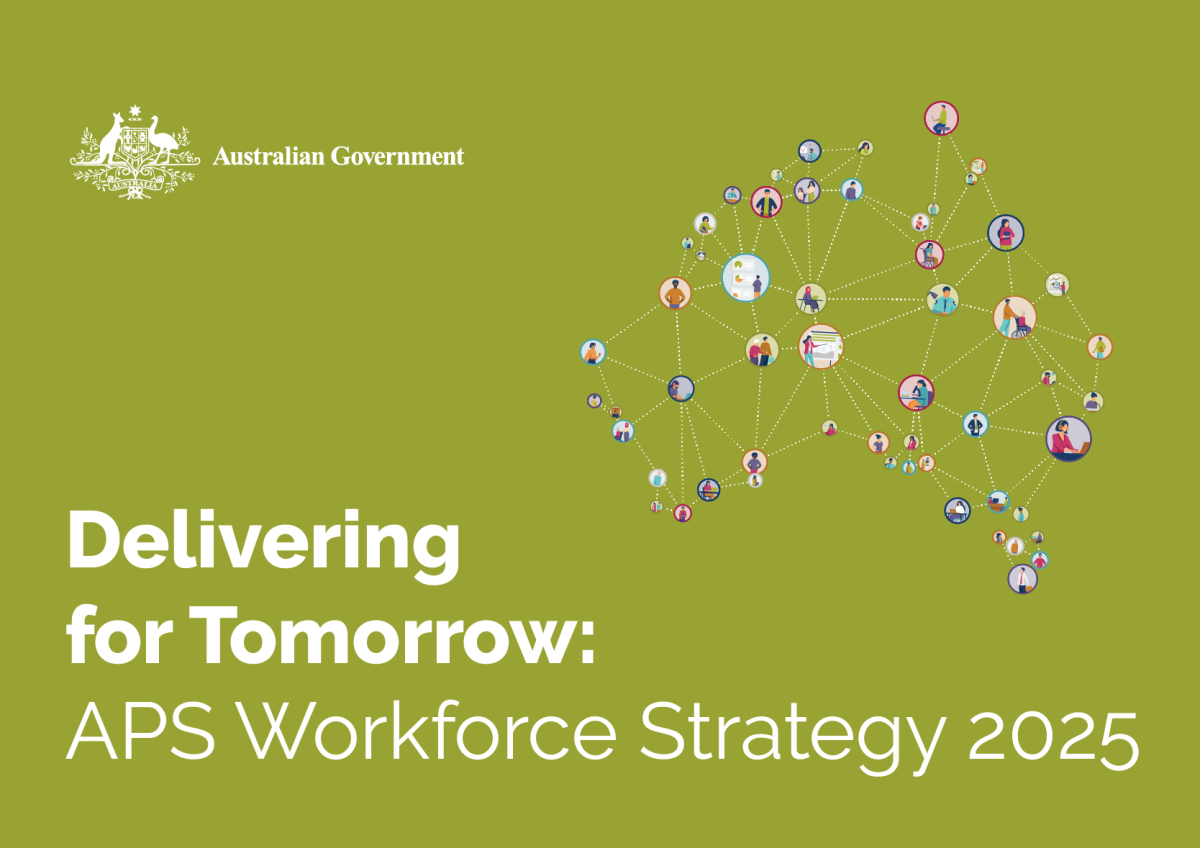 AUSTRALIA

Australian Government

Delivering for Tomorrow: APS Workforce Strategy 2025